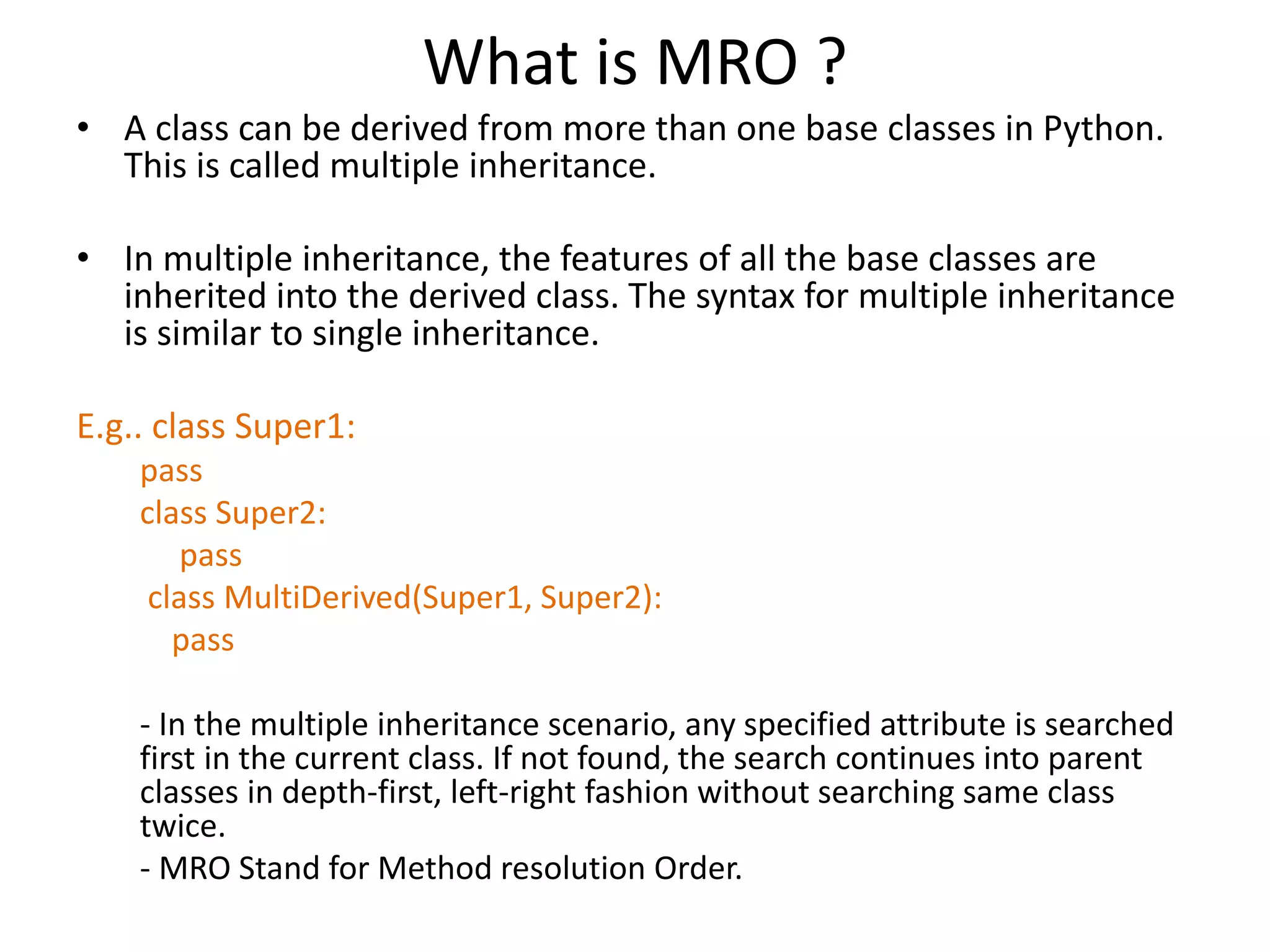 What is MRO ?

• A class can be derived from more than one base classes in Python. This is called multiple inheritance.

• In multiple inheritance, the features of all the base classes are inherited into the derived class. The syntax for multiple inheritance is similar to single inheritance.

E.g.. class Super1:
pass
class Super2:
pass
class MultiDerived(Super1, Super2):
pass

- In the multiple inheritance scenario, any specified attribute is searched first in the current class. If not found, the search continues into parent classes in depth-first, left-right fashion without searching same class twice.

- MRO Stand for Method resolution Order.